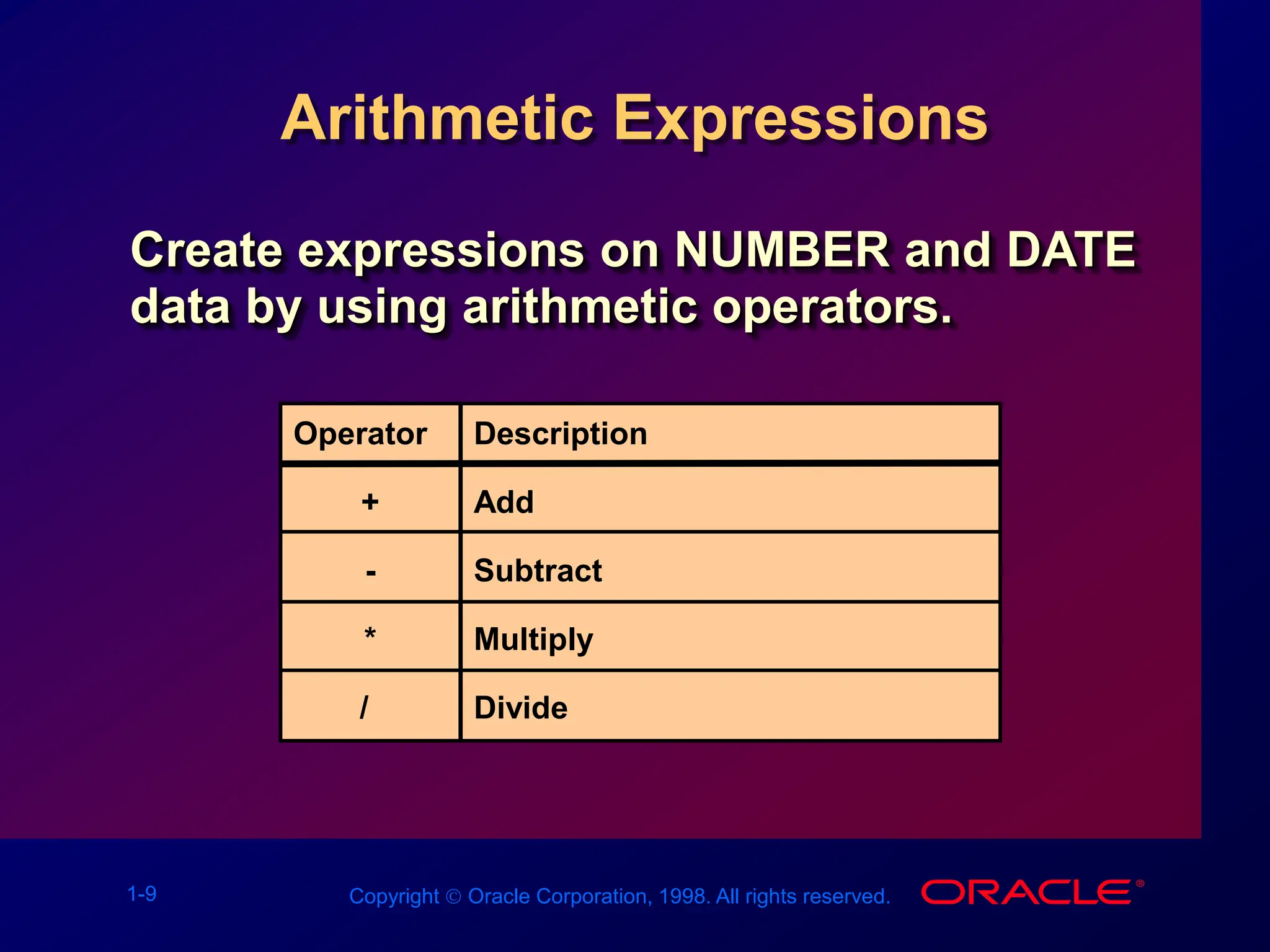 Arithmetic Expressions

Create expressions on NUMBER and DATE data by using arithmetic operators.

| Operator | Description |
|---|---|
| + | Add |
| - | Subtract |
| * | Multiply |
| / | Divide |

1-9

Copyright © Oracle Corporation, 1998. All rights reserved.

ORACLE®